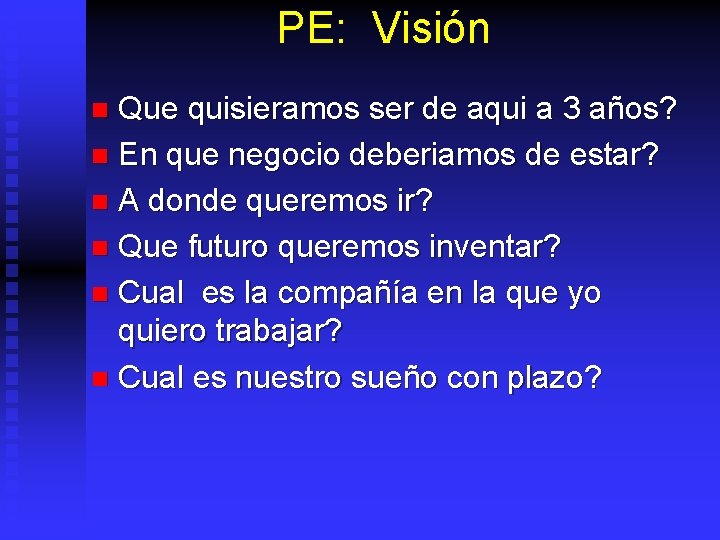 PE: Visión

• Que quisieramos ser de aqui a 3 años?
• En que negocio deberiamos de estar?
• A donde queremos ir?
• Que futuro queremos inventar?
• Cual es la compañía en la que yo quiero trabajar?
• Cual es nuestro sueño con plazo?